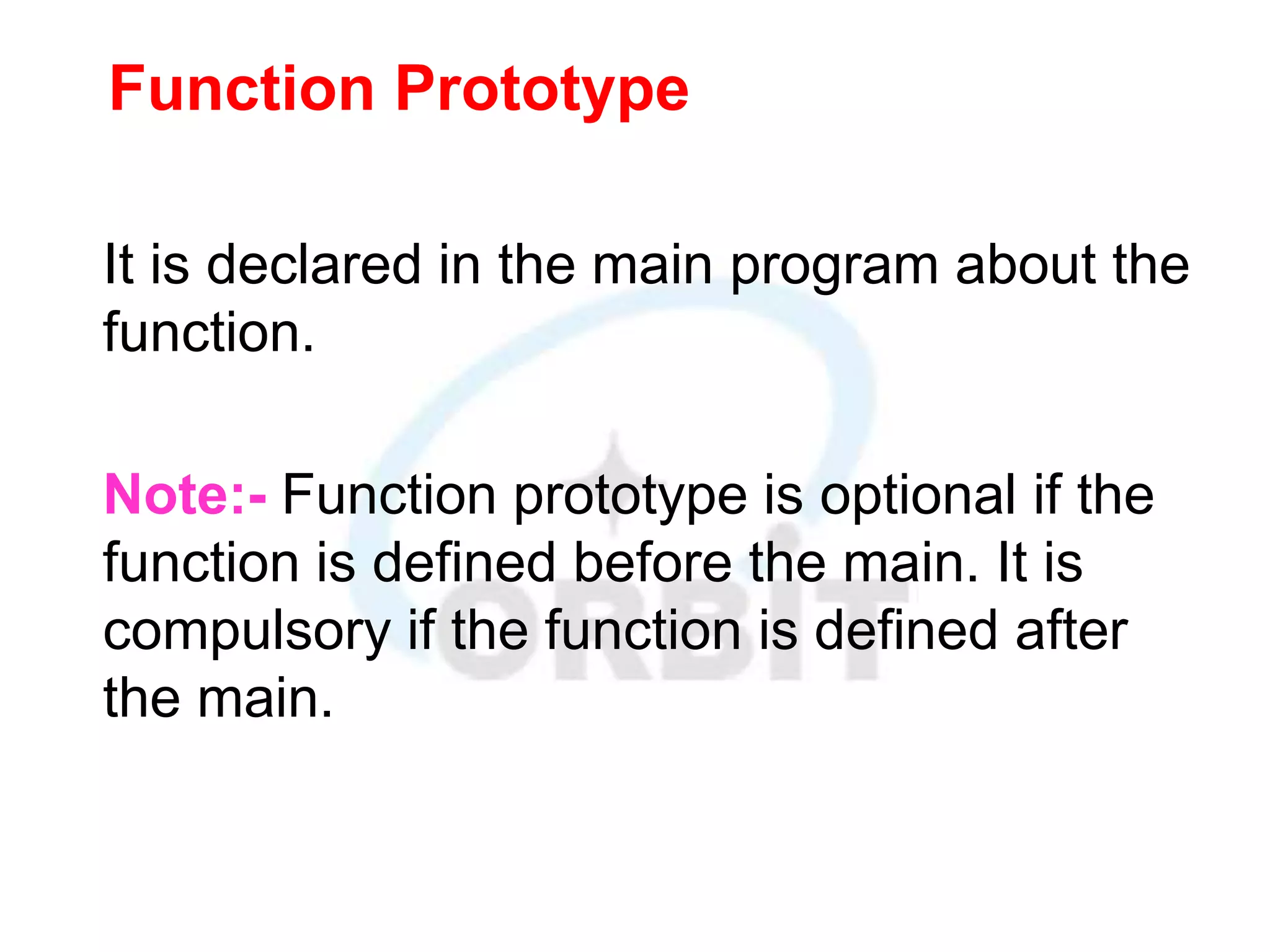 Function Prototype

It is declared in the main program about the function.

Note:- Function prototype is optional if the function is defined before the main. It is compulsory if the function is defined after the main.

ORBIT